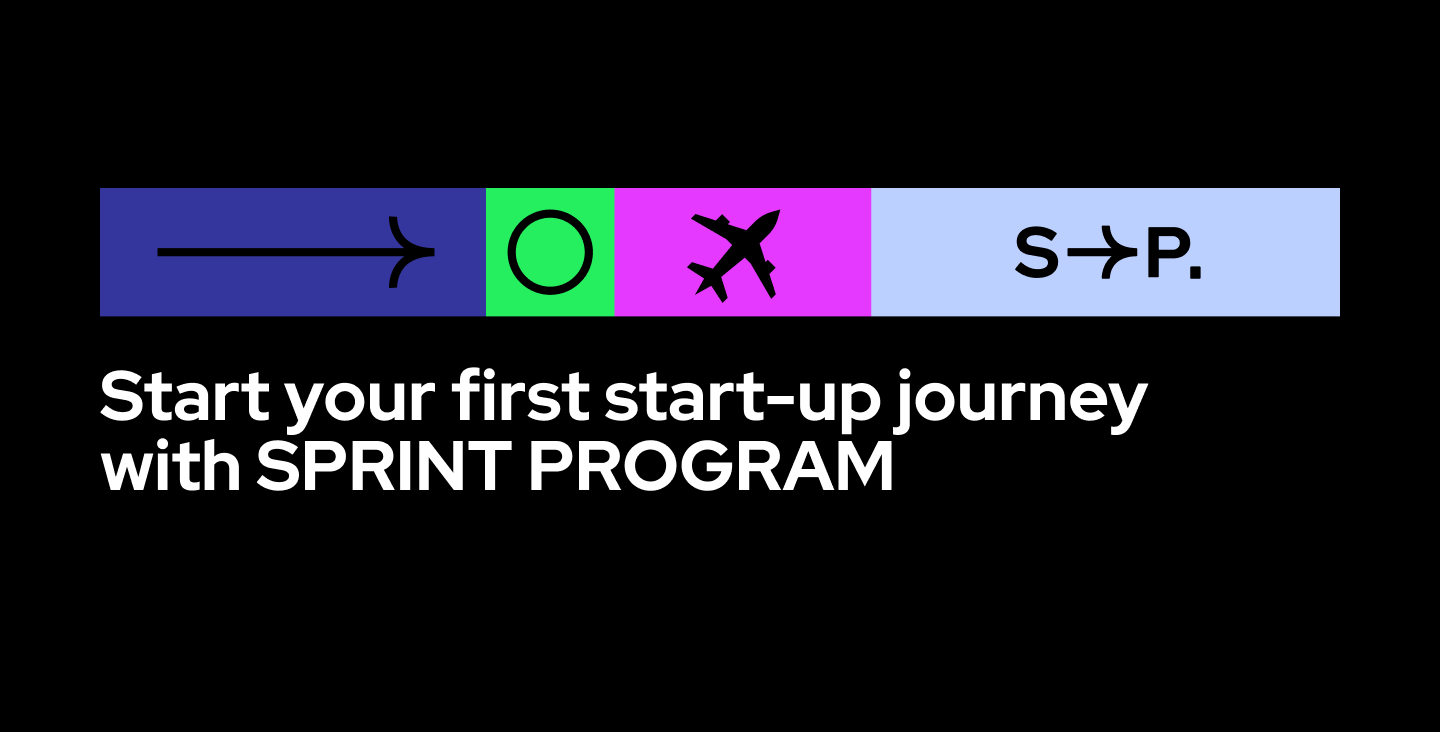 S→P.

Start your first start-up journey with SPRINT PROGRAM